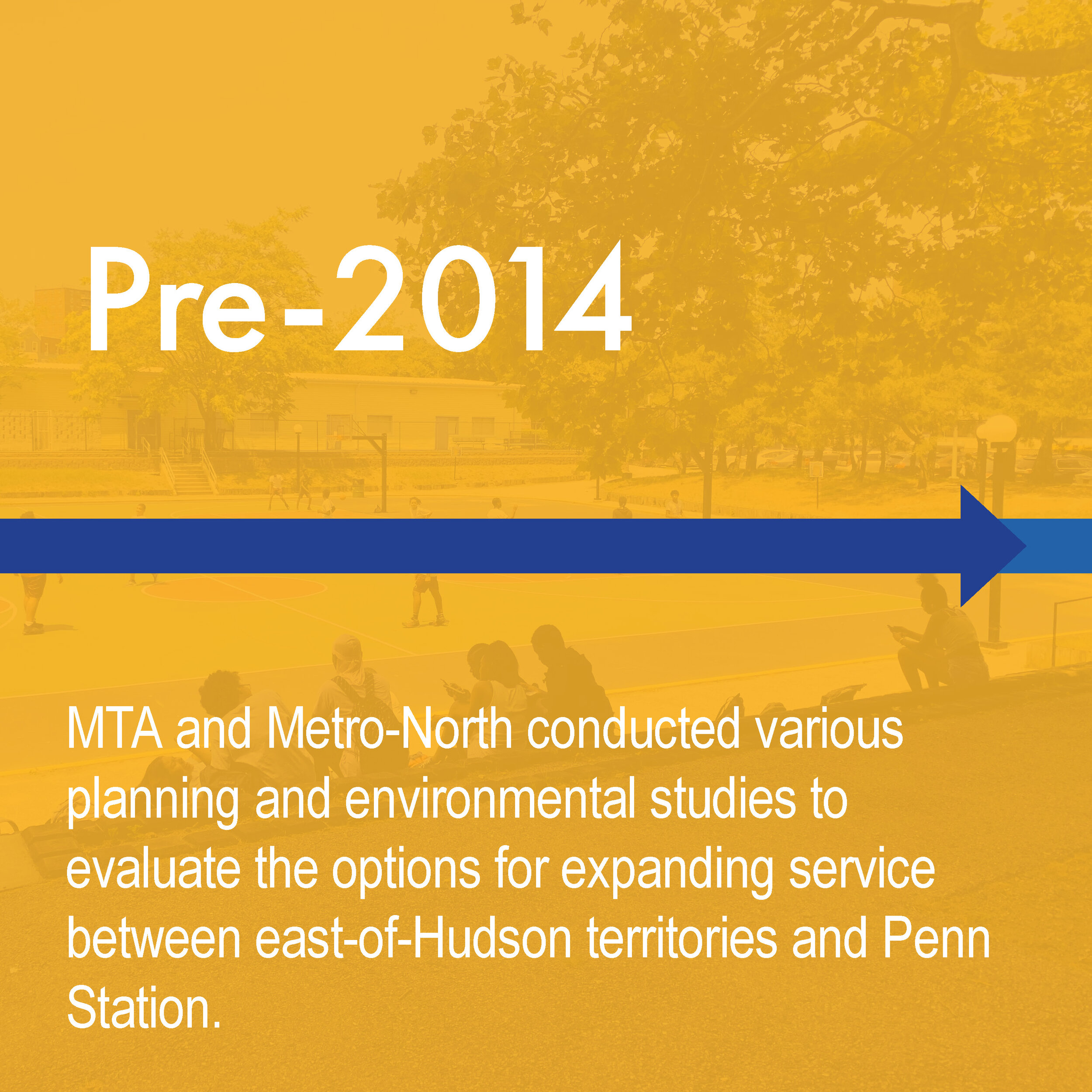 Pre-2014

MTA and Metro-North conducted various planning and environmental studies to evaluate the options for expanding service between east-of-Hudson territories and Penn Station.